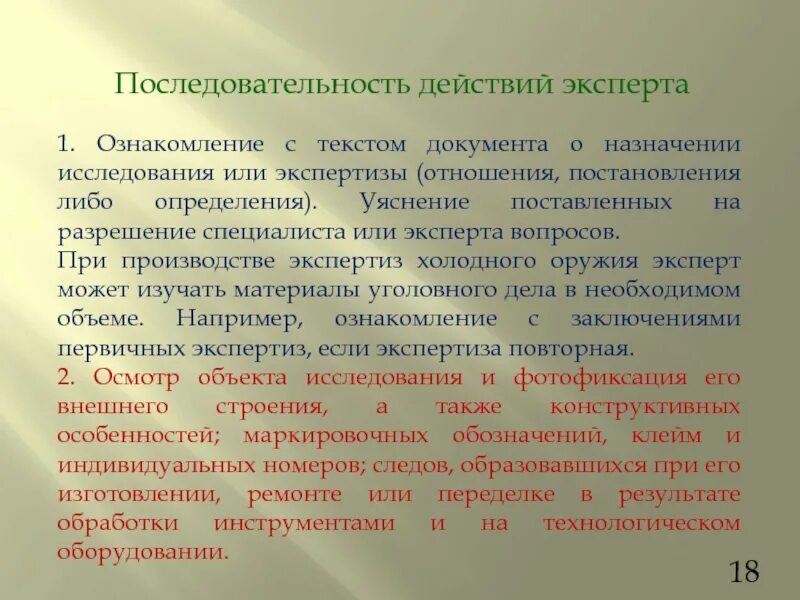 Последовательность действий эксперта

1. Ознакомление с текстом документа о назначении исследования или экспертизы (отношения, постановления либо определения). Уяснение поставленных на разрешение специалиста или эксперта вопросов.
При производстве экспертиз холодного оружия эксперт может изучать материалы уголовного дела в необходимом объеме. Например, ознакомление с заключениями первичных экспертиз, если экспертиза повторная.
2. Осмотр объекта исследования и фотофиксация его внешнего строения, а также конструктивных особенностей; маркировочных обозначений, клейм и индивидуальных номеров; следов, образовавшихся при его изготовлении, ремонте или переделке в результате обработки инструментами и на технологическом оборудовании.

18